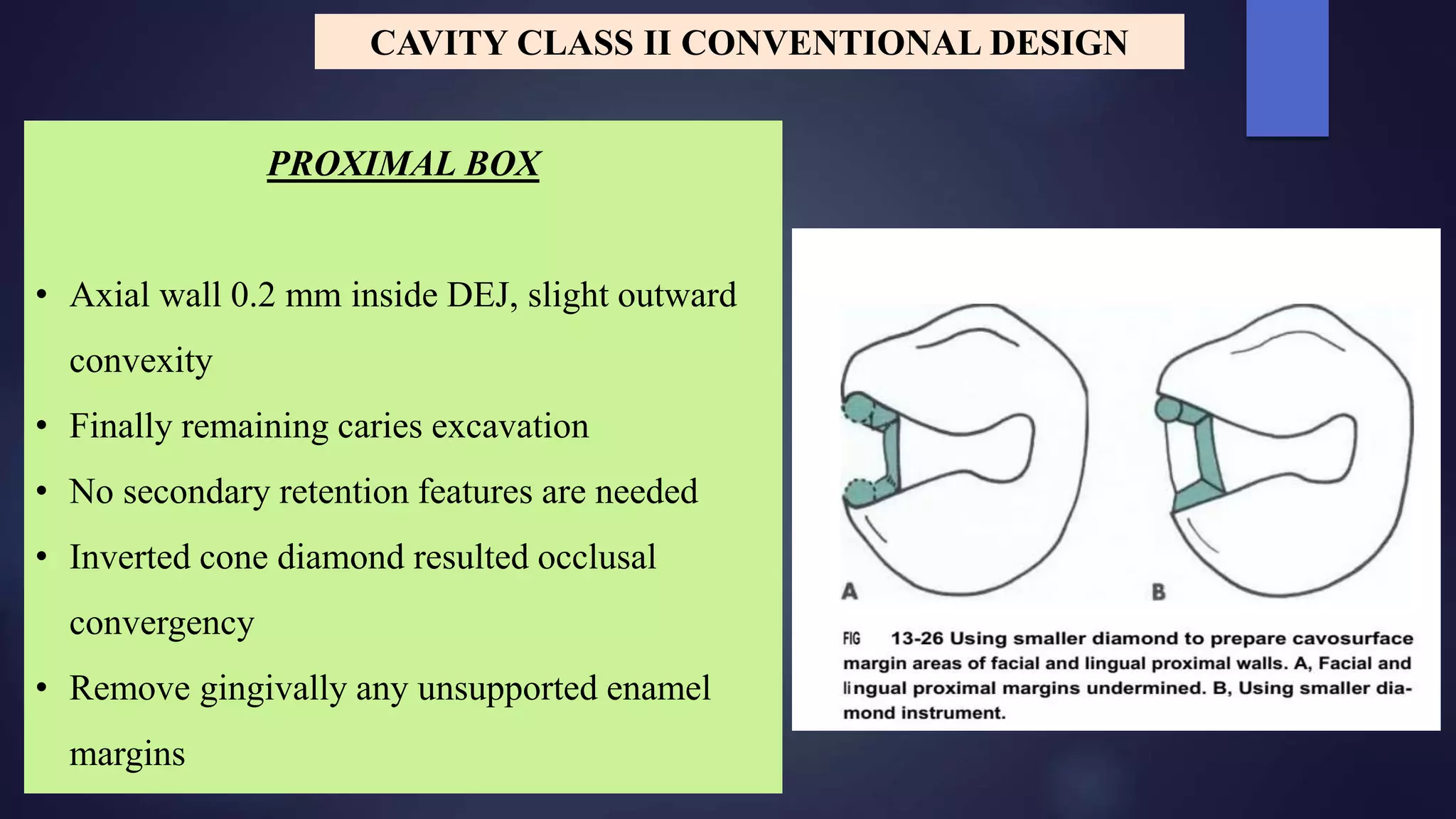 CAVITY CLASS II CONVENTIONAL DESIGN

PROXIMAL BOX

• Axial wall 0.2 mm inside DEJ, slight outward convexity
• Finally remaining caries excavation
• No secondary retention features are needed
• Inverted cone diamond resulted occlusal convergency
• Remove gingivally any unsupported enamel margins

A

B

FIG 13-26 Using smaller diamond to prepare cavosurface margin areas of facial and lingual proximal walls. A, Facial and lingual proximal margins undermined. B, Using smaller diamond instrument.